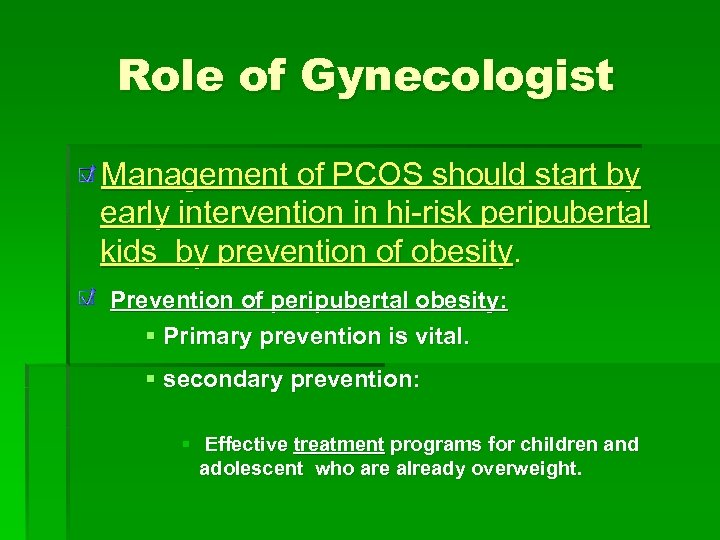 Role of Gynecologist

Management of PCOS should start by early intervention in hi-risk peripubertal kids  by prevention of obesity.

Prevention of peripubertal obesity:

Primary prevention is vital.

secondary prevention:

Effective treatment programs for children and adolescent  who are already overweight.